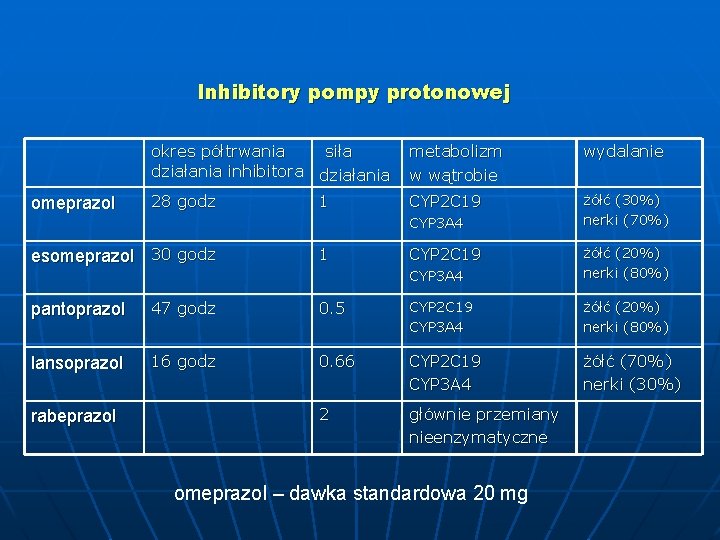 Inhibitory pompy protonowej

| | okres półtrwania działania inhibitora | siła działania | metabolizm w wątrobie | wydalanie |
|---|---|---|---|---|
| omeprazol | 28 godz | 1 | CYP2C19 CYP3A4 | żółć (30%) nerki (70%) |
| esomeprazol | 30 godz | 1 | CYP2C19 CYP3A4 | żółć (20%) nerki (80%) |
| pantoprazol | 47 godz | 0.5 | CYP2C19 CYP3A4 | żółć (20%) nerki (80%) |
| lansoprazol | 16 godz | 0.66 | CYP2C19 CYP3A4 | żółć (70%) nerki (30%) |
| rabeprazol | | 2 | głównie przemiany nieenzymatyczne | |

omeprazol – dawka standardowa 20 mg